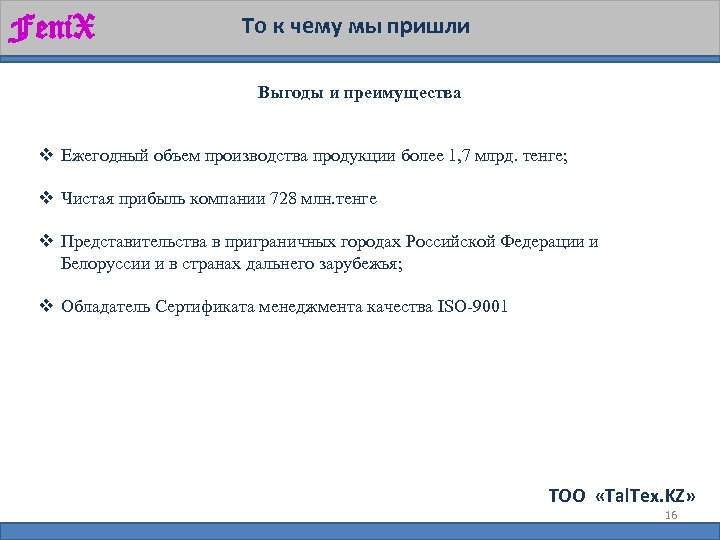 FemiX

То к чему мы пришли

Выгоды и преимущества

❖ Ежегодный объем производства продукции более 1,7 млрд. тенге;

❖ Чистая прибыль компании 728 млн.тенге

❖ Представительства в приграничных городах Российской Федерации и Белоруссии и в странах дальнего зарубежья;

❖ Обладатель Сертификата менеджмента качества ISO-9001

ТОО «TalTex.KZ»

16